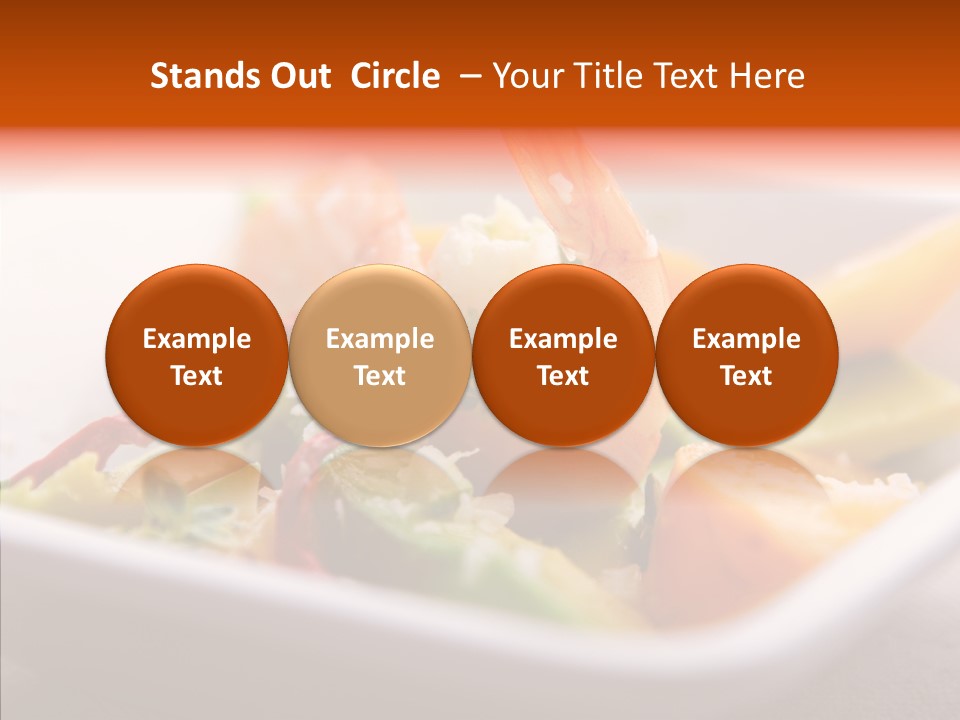 Stands Out Circle – Your Title Text Here

Example Text

Example Text

Example Text

Example Text